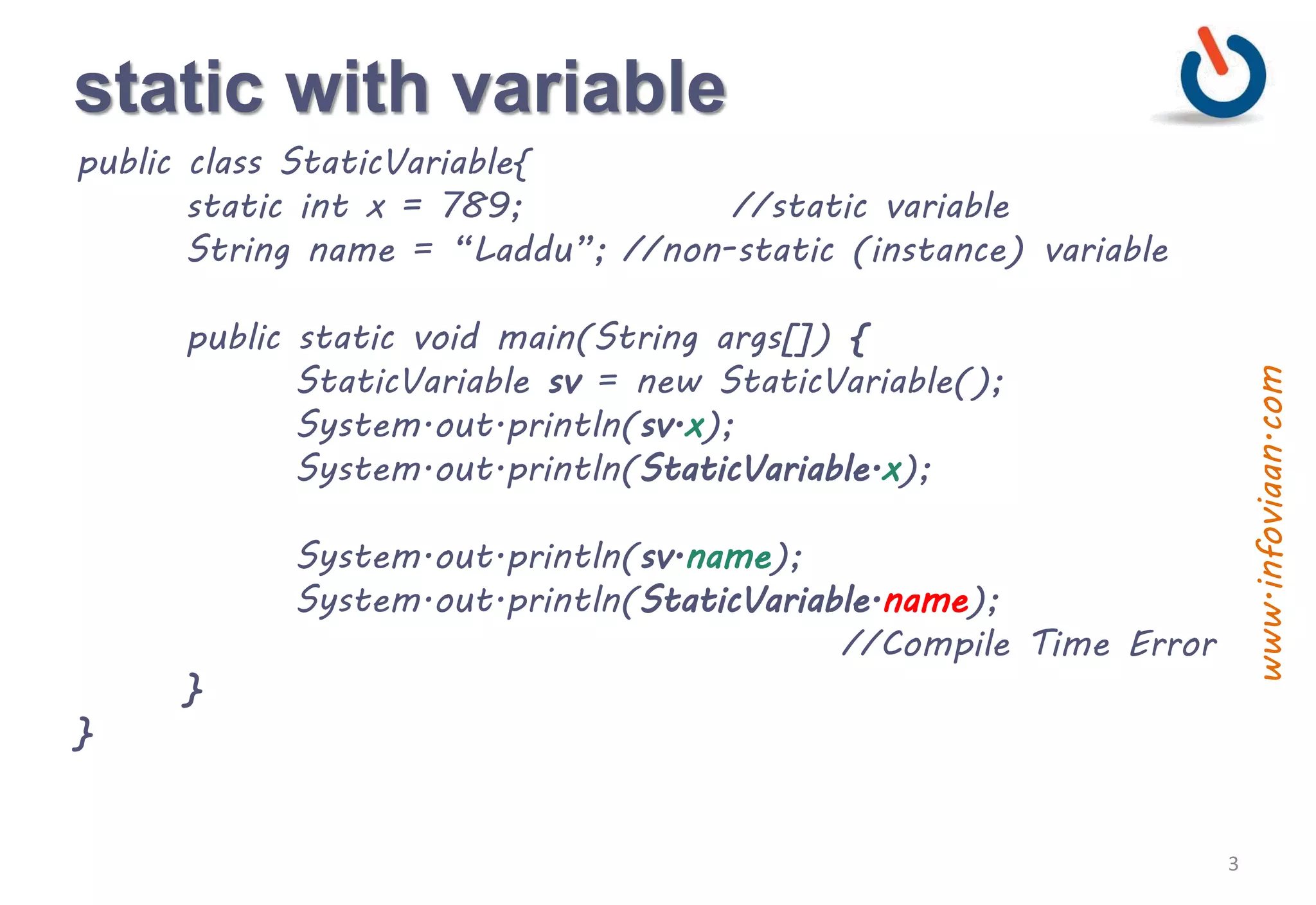 static with variable

public class StaticVariable{
static int x = 789; //static variable
String name = “Laddu”; //non-static (instance) variable

public static void main(String args[]) {
StaticVariable sv = new StaticVariable();
System.out.println(sv.x);
System.out.println(StaticVariable.x);

System.out.println(sv.name);
System.out.println(StaticVariable.name);
//Compile Time Error
}
}

www.infoviaan.com

3